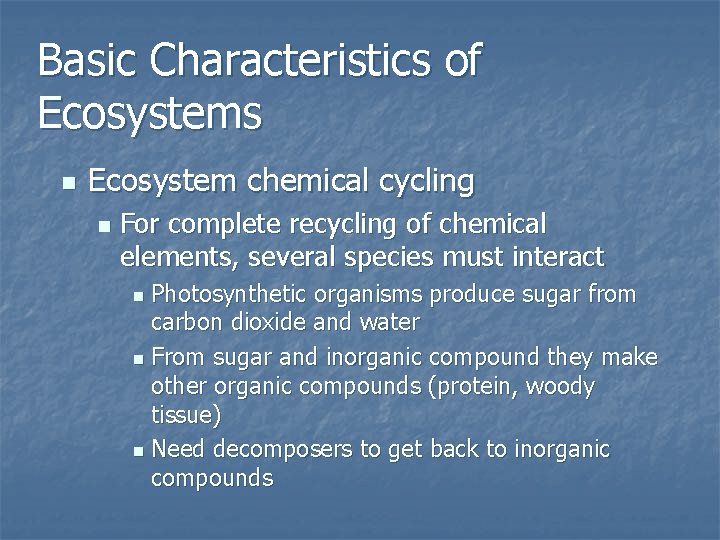 Basic Characteristics of Ecosystems

Ecosystem chemical cycling

For complete recycling of chemical elements, several species must interact

Photosynthetic organisms produce sugar from carbon dioxide and water

From sugar and inorganic compound they make other organic compounds (protein, woody tissue)

Need decomposers to get back to inorganic compounds